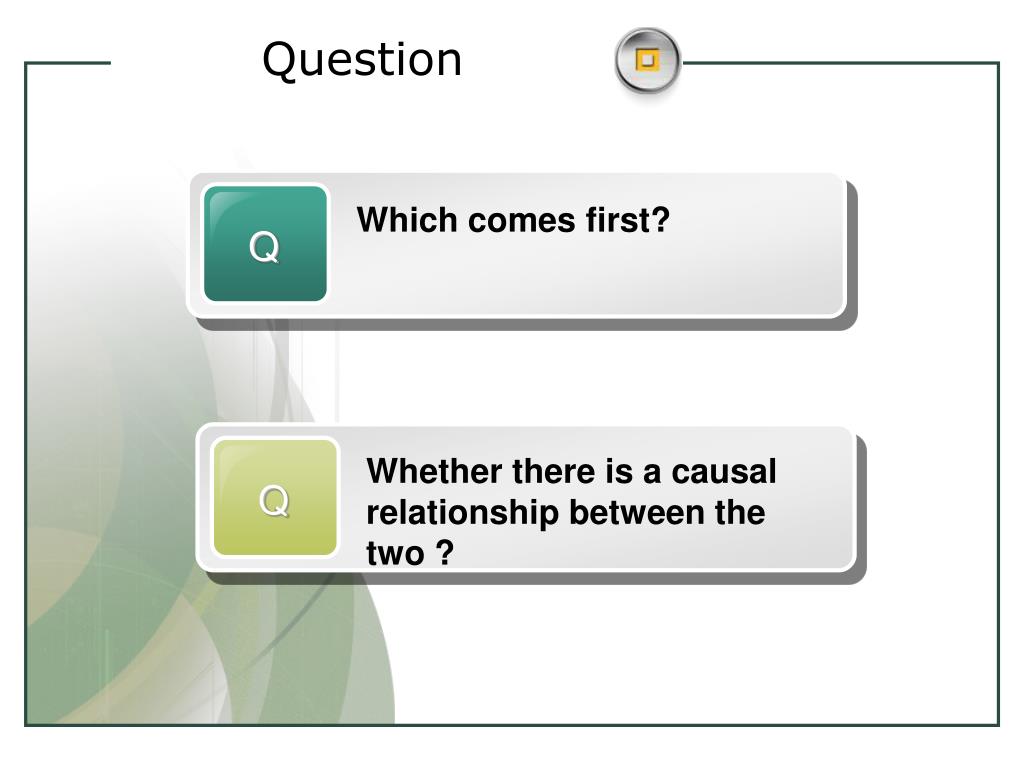 Question

Q

Which comes first?

Q

Whether there is a causal relationship between the two ?